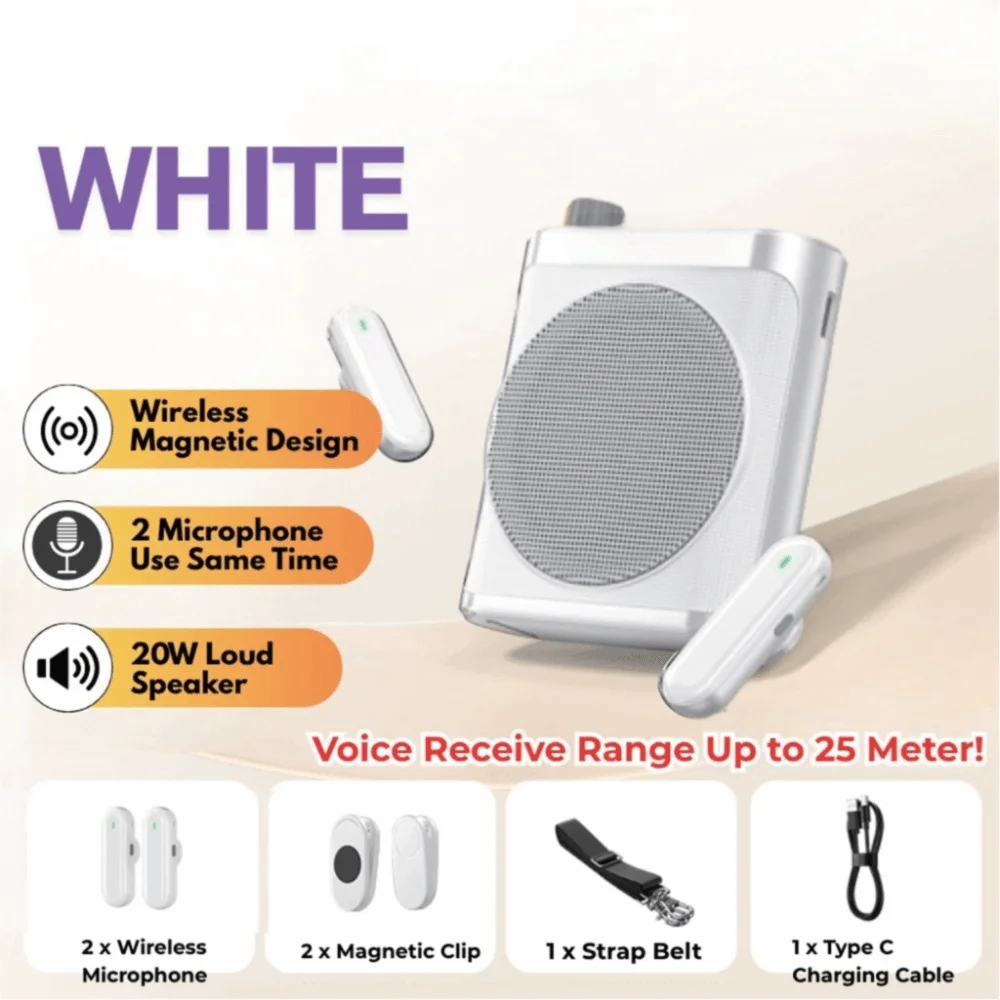 WHITE

Wireless Magnetic Design

2 Microphone Use Same Time

20W Loud Speaker

Voice Receive Range Up to 25 Meter!

2 x Wireless Microphone

2 x Magnetic Clip

1 x Strap Belt

1 x Type C Charging Cable